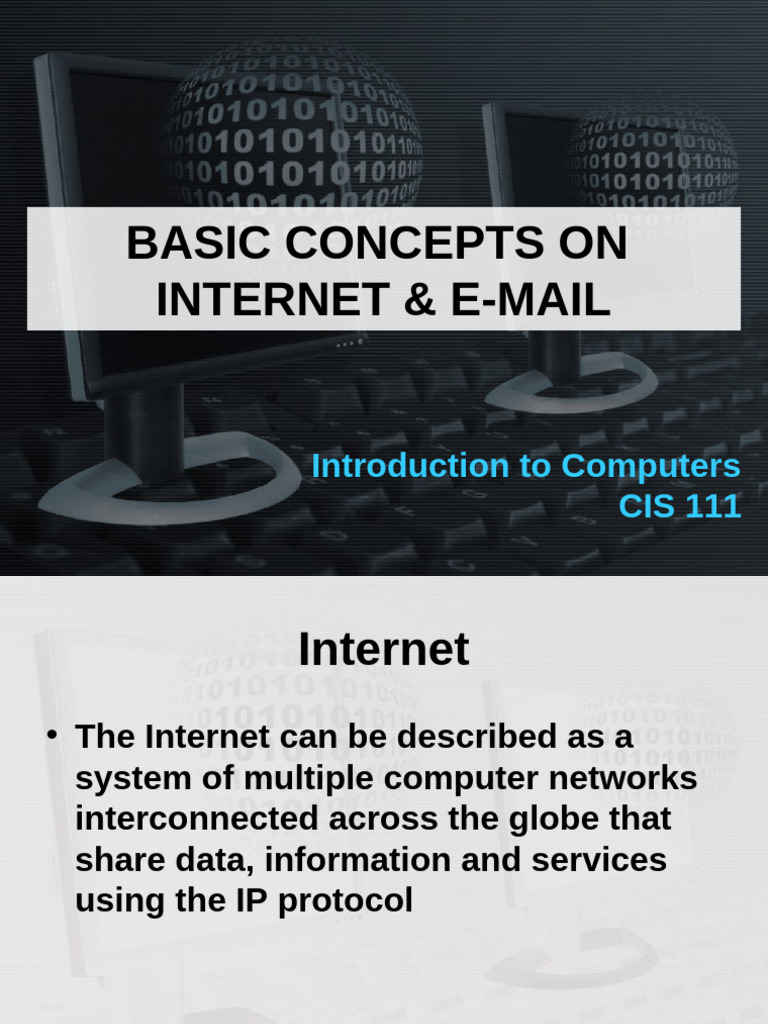 BASIC CONCEPTS ON INTERNET & E-MAIL

Introduction to Computers
CIS 111

Internet

• The Internet can be described as a system of multiple computer networks interconnected across the globe that share data, information and services using the IP protocol